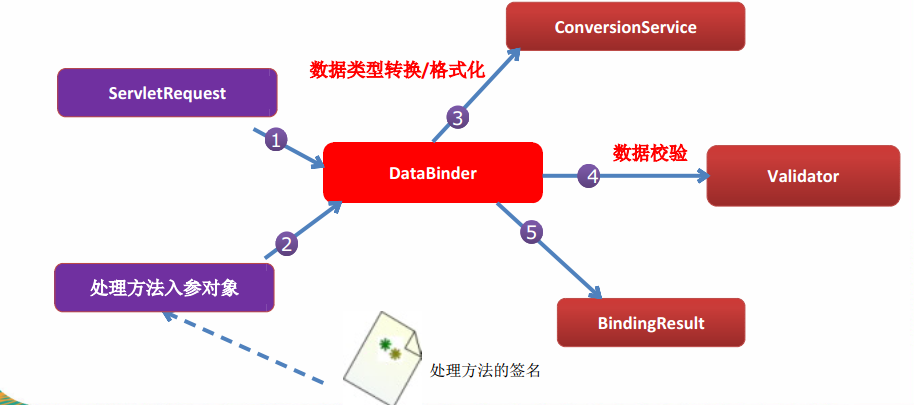 ConversionService

数据类型转换/格式化

ServletRequest

3

1

DataBinder

数据校验

4

Validator

2

5

处理方法入参对象

BindingResult

处理方法的签名